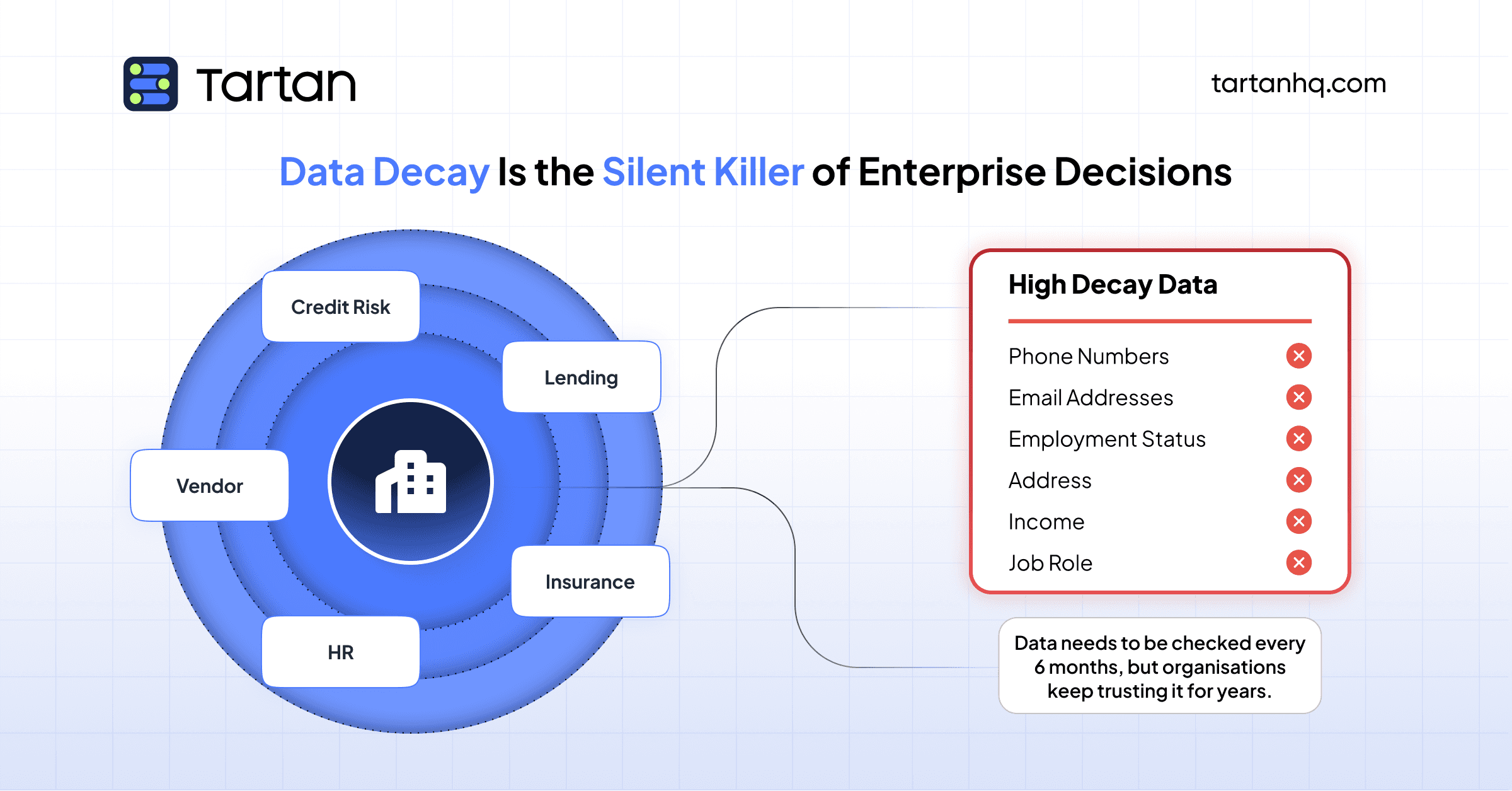 Tartan

tartanhq.com

Data Decay Is the Silent Killer of Enterprise Decisions

Credit Risk

Lending

Vendor

Insurance

HR

High Decay Data

Phone Numbers

Email Addresses

Employment Status

Address

Income

Job Role

Data needs to be checked every 6 months, but organisations keep trusting it for years.